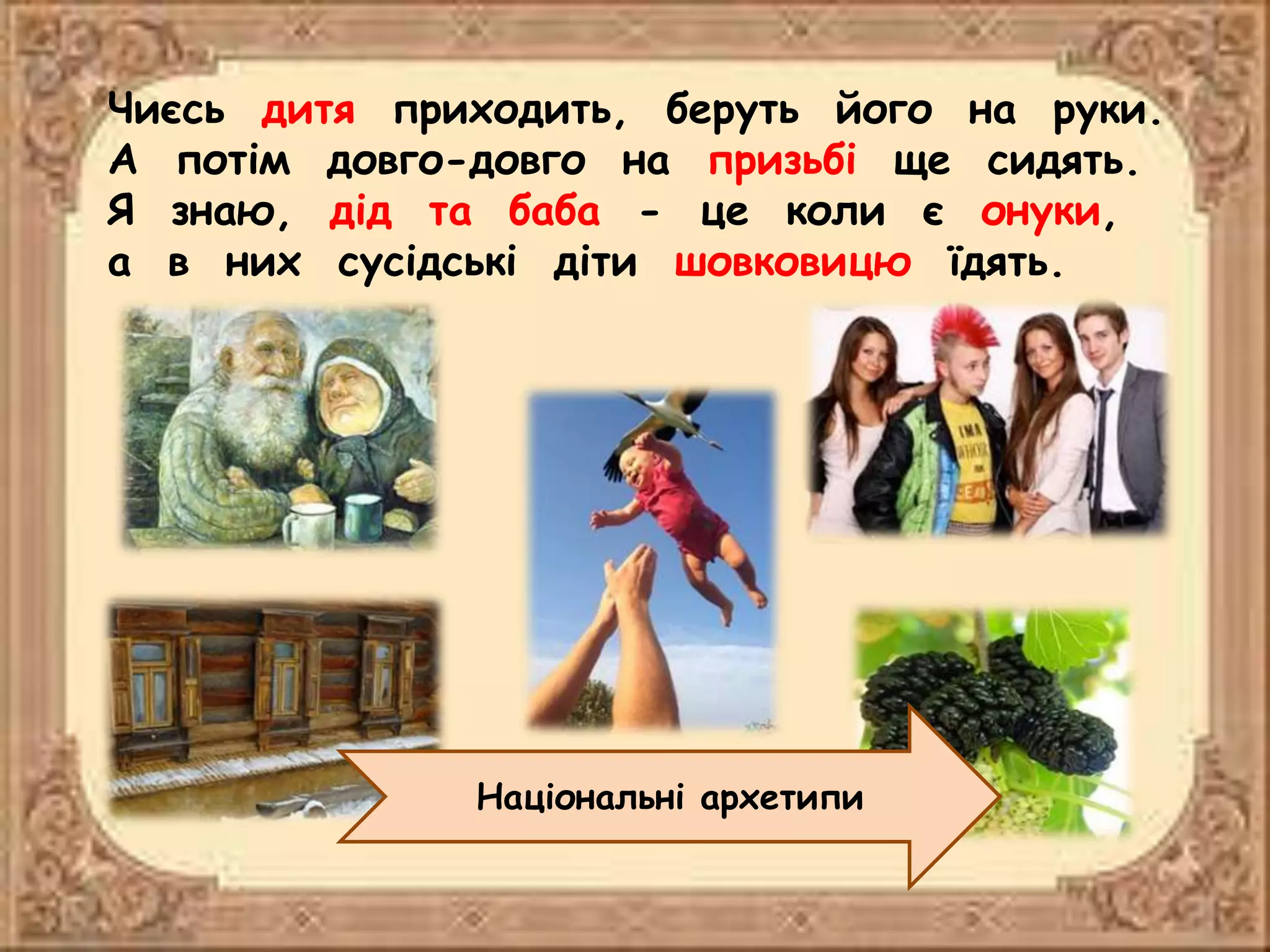 Чиєсь дитя приходить, беруть його на руки.
А потім довго-довго на призьбі ще сидять.
Я знаю, дід та баба - це коли є онуки,
а в них сусідські діти шовковицю їдять.

Національні архетипи